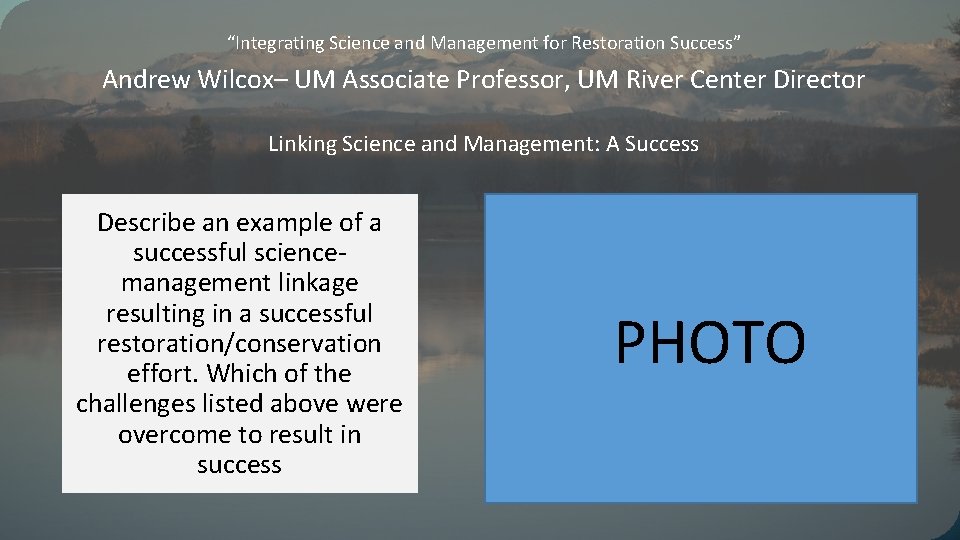 “Integrating Science and Management for Restoration Success”

Andrew Wilcox– UM Associate Professor, UM River Center Director

Linking Science and Management: A Success

Describe an example of a successful science-management linkage resulting in a successful restoration/conservation effort. Which of the challenges listed above were overcome to result in success

PHOTO